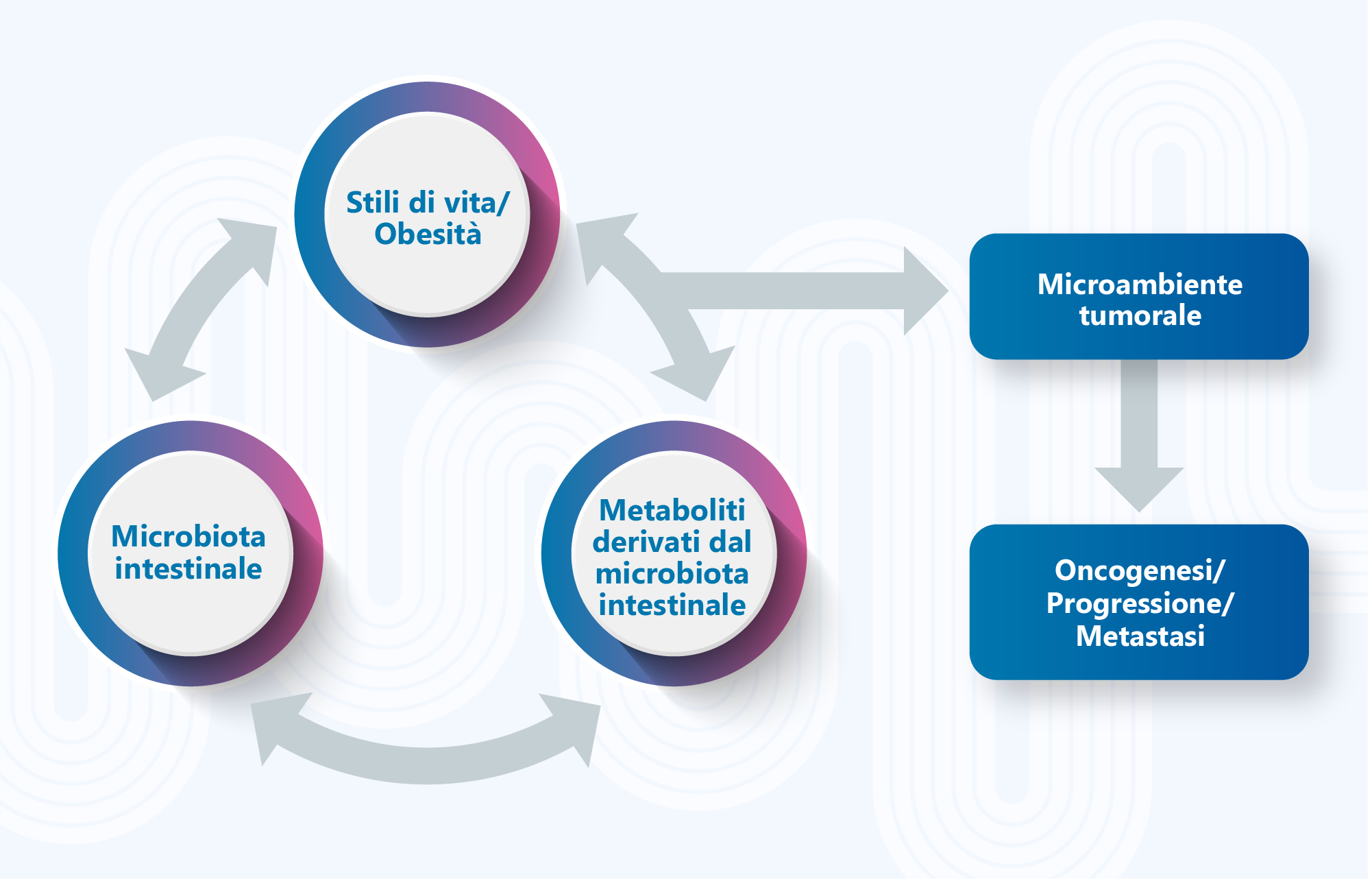 Stili di vita/
Obesità

Microbiota intestinale

Metaboliti derivati dal microbiota intestinale

Microambiente tumorale

Oncogenesi/
Progressione/
Metastasi